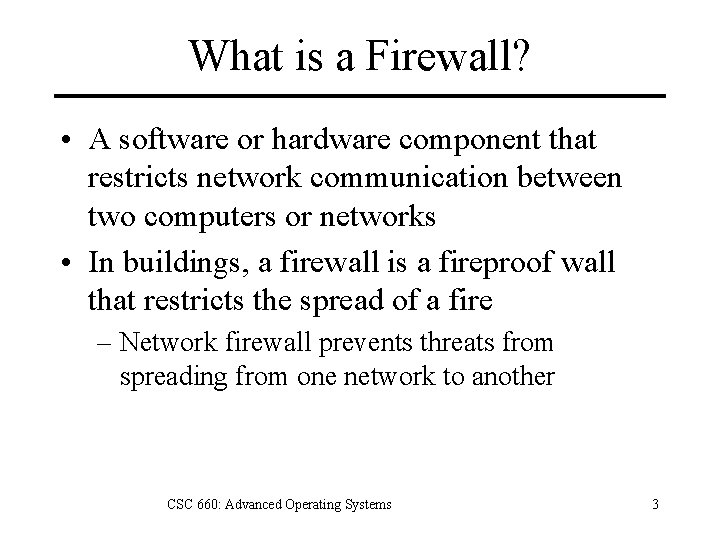 What is a Firewall?

• A software or hardware component that restricts network communication between two computers or networks

• In buildings, a firewall is a fireproof wall that restricts the spread of a fire

– Network firewall prevents threats from spreading from one network to another

CSC 660: Advanced Operating Systems

3